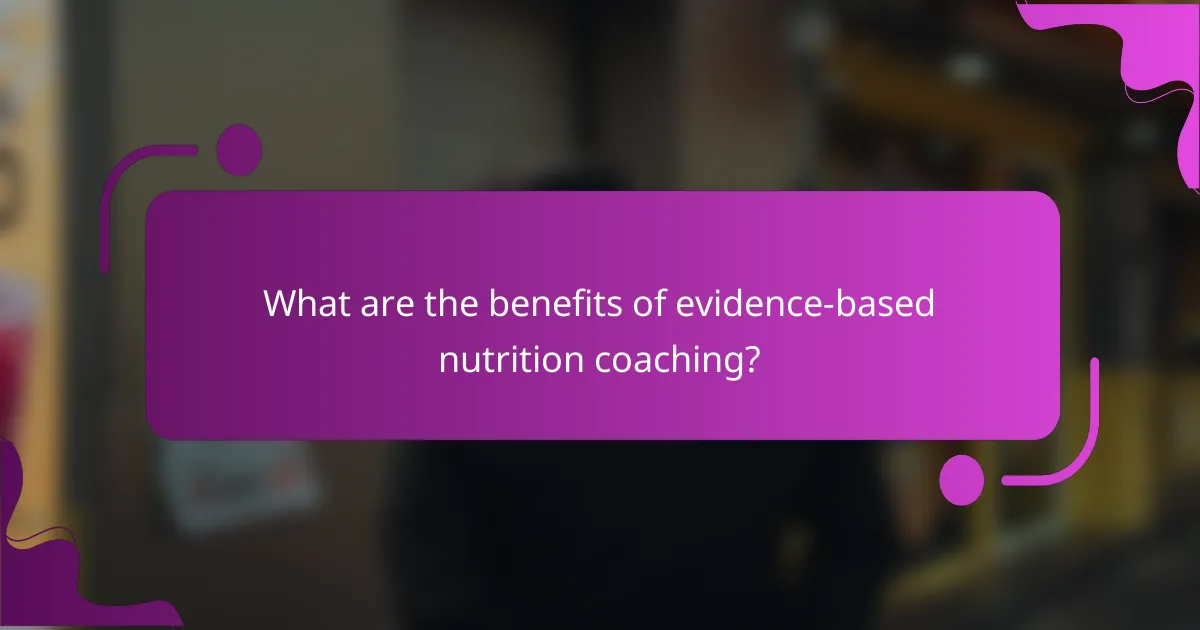 What are the benefits of evidence-based nutrition coaching?